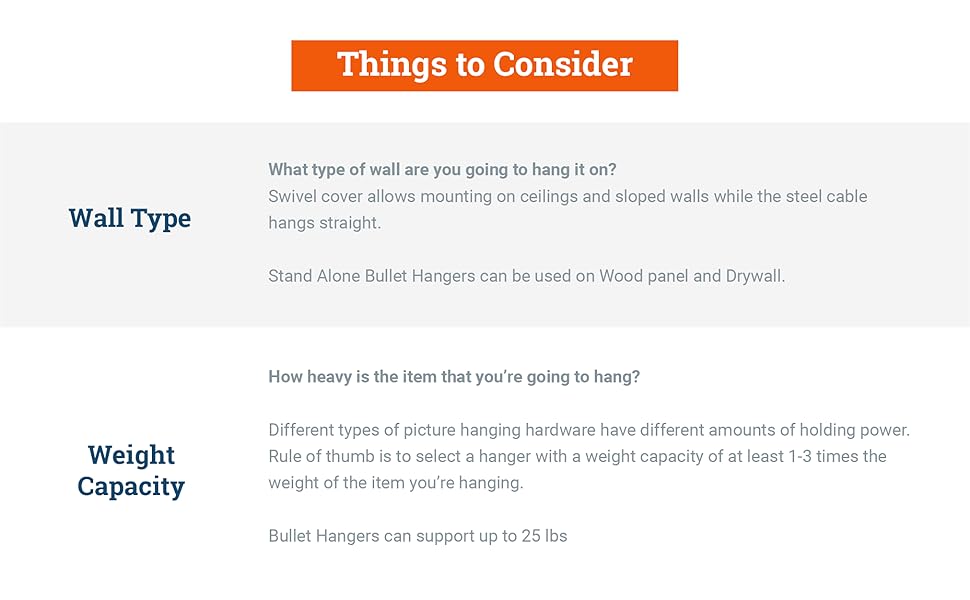 Things to Consider

Wall Type

What type of wall are you going to hang it on?
Swivel cover allows mounting on ceilings and sloped walls while the steel cable hangs straight.

Stand Alone Bullet Hangers can be used on Wood panel and Drywall.

Weight Capacity

How heavy is the item that you're going to hang?

Different types of picture hanging hardware have different amounts of holding power. Rule of thumb is to select a hanger with a weight capacity of at least 1-3 times the weight of the item you're hanging.

Bullet Hangers can support up to 25 lbs